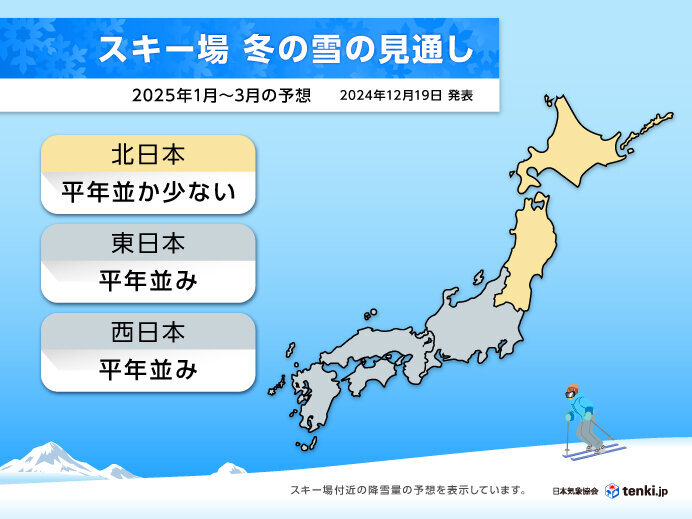 スキー場 冬の雪の見通し

2025年1月～3月の予想　2024年12月19日 発表

北日本
平年並か少ない

東日本
平年並み

西日本
平年並み

スキー場付近の降雪量の予想を表示しています。

日本気象協会 tenki.jp